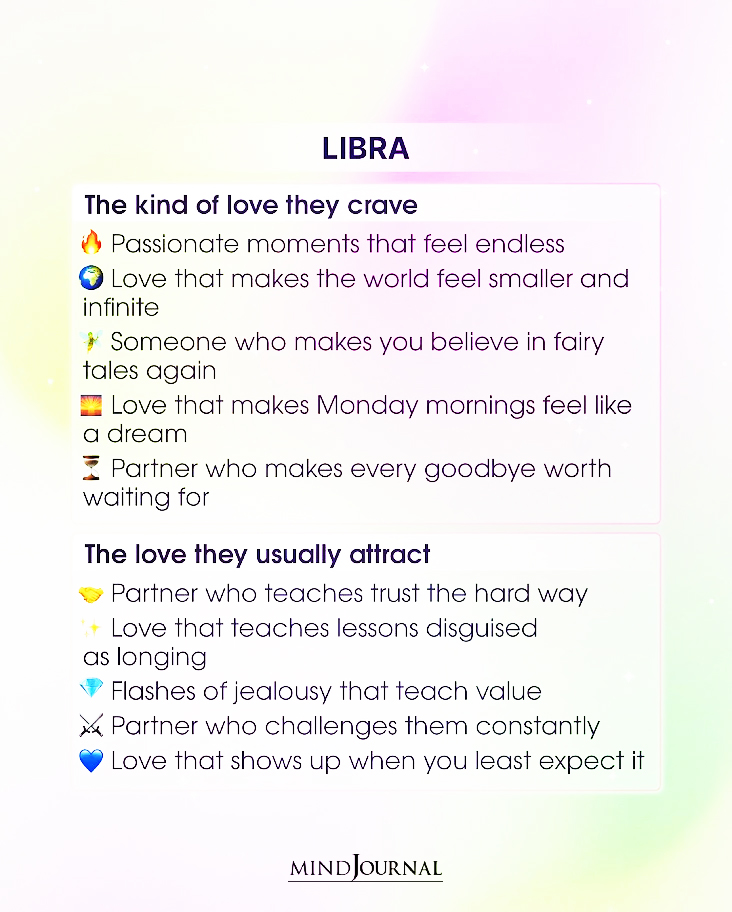 LIBRA

The kind of love they crave

🔥 Passionate moments that feel endless

🌍 Love that makes the world feel smaller and infinite

🧚 Someone who makes you believe in fairy tales again

🌅 Love that makes Monday mornings feel like a dream

⏳ Partner who makes every goodbye worth waiting for

The love they usually attract

🤝 Partner who teaches trust the hard way

✨ Love that teaches lessons disguised as longing

💎 Flashes of jealousy that teach value

⚔️ Partner who challenges them constantly

💙 Love that shows up when you least expect it

MINDJOURNAL